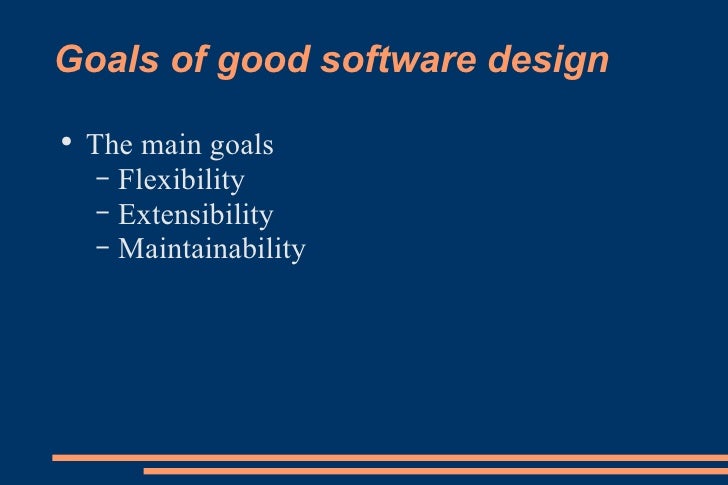 Goals of good software design

• The main goals
  – Flexibility
  – Extensibility
  – Maintainability